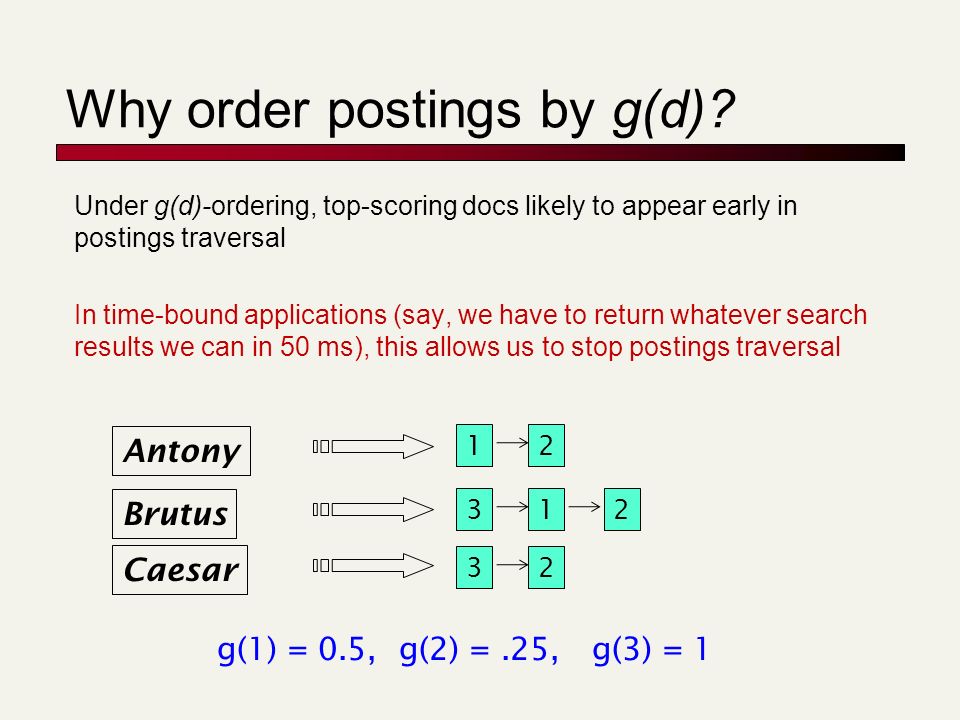 Why order postings by g(d)?

Under g(d)-ordering, top-scoring docs likely to appear early in postings traversal

In time-bound applications (say, we have to return whatever search results we can in 50 ms), this allows us to stop postings traversal

Antony
1
2

Brutus
3
1
2

Caesar
3
2

g(1) = 0.5, g(2) = .25, g(3) = 1